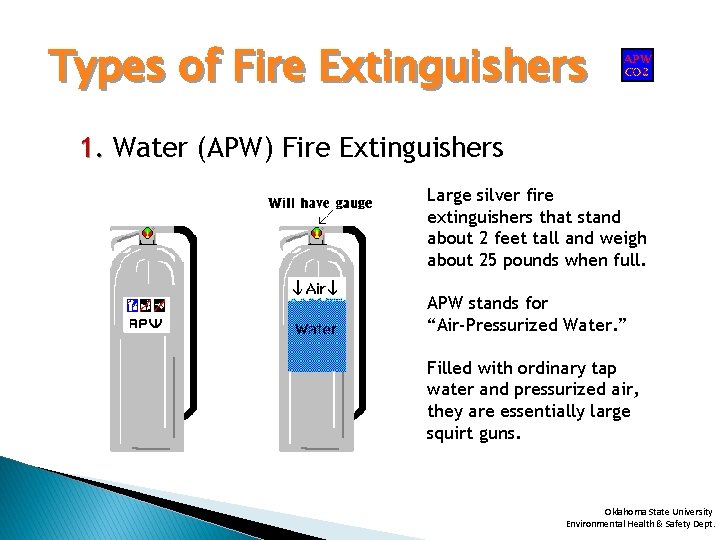 Types of Fire Extinguishers

APW
CO2

1. Water (APW) Fire Extinguishers

APW

Will have gauge

↓Air↓

Water

Large silver fire extinguishers that stand about 2 feet tall and weigh about 25 pounds when full.

APW stands for "Air-Pressurized Water."

Filled with ordinary tap water and pressurized air, they are essentially large squirt guns.

Oklahoma State University
Environmental Health & Safety Dept.